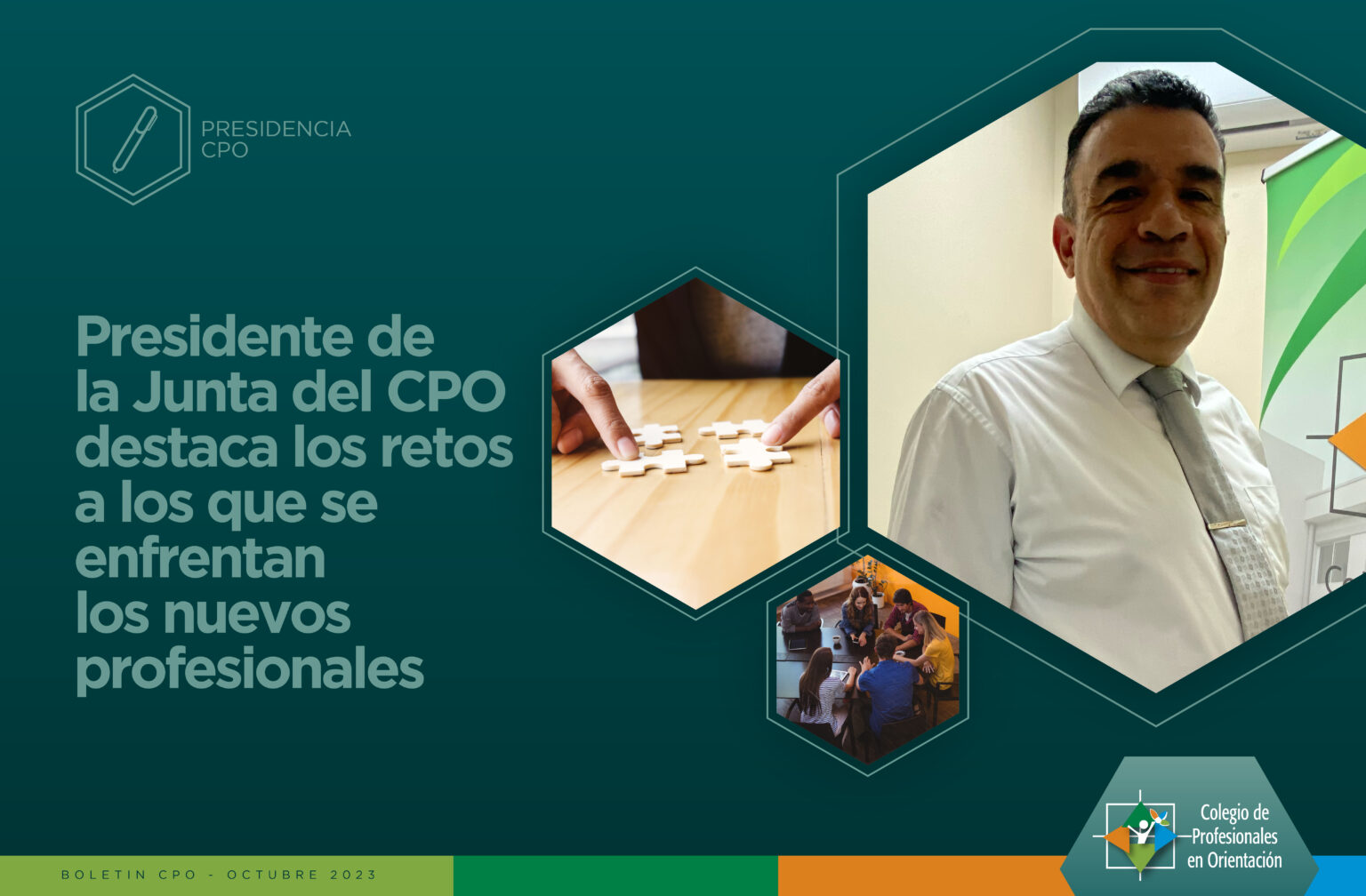 PRESIDENCIA
CPO

Presidente de la Junta del CPO destaca los retos a los que se enfrentan los nuevos profesionales

Colegio de Profesionales en Orientación

BOLETIN CPO - OCTUBRE 2023